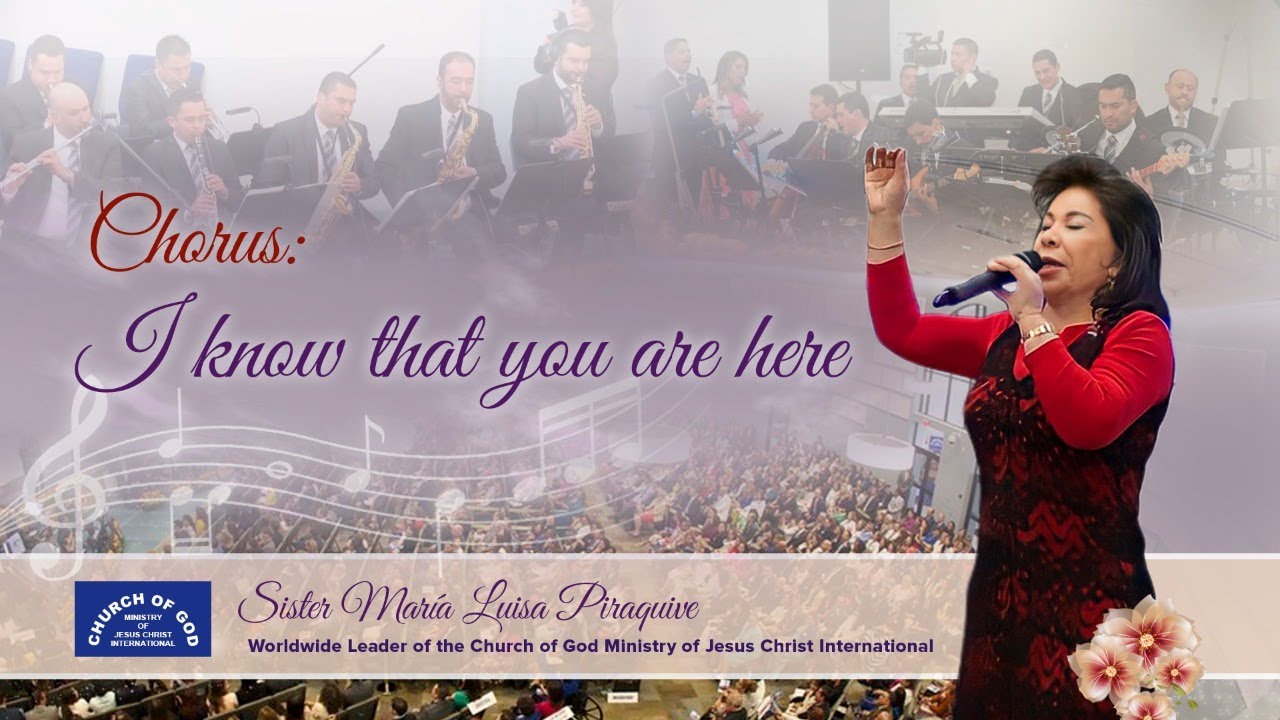 Chorus:
I know that you are here

CHURCH OF GOD
MINISTRY OF JESUS CHRIST INTERNATIONAL

Sister María Luisa Piraquive
Worldwide Leader of the Church of God Ministry of Jesus Christ International